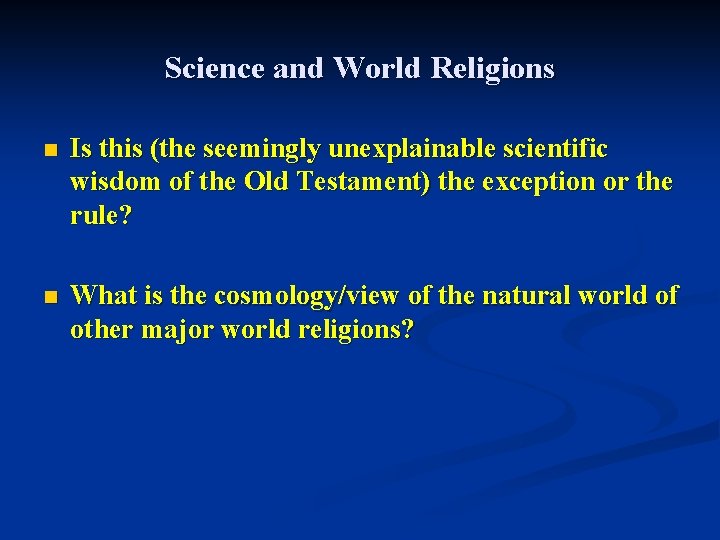 Science and World Religions

■ Is this (the seemingly unexplainable scientific wisdom of the Old Testament) the exception or the rule?

■ What is the cosmology/view of the natural world of other major world religions?